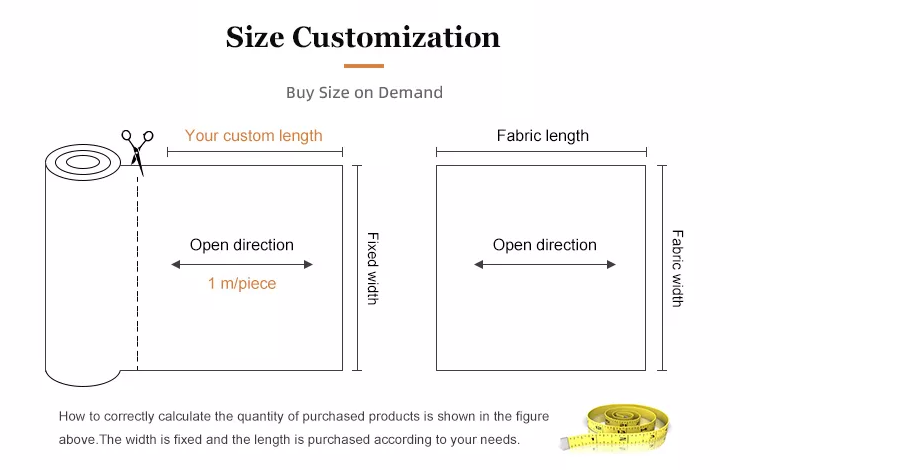 Size Customization

Buy Size on Demand

Your custom length

Open direction

1 m/piece

Fixed width

Fabric length

Open direction

Fabric width

How to correctly calculate the quantity of purchased products is shown in the figure above.The width is fixed and the length is purchased according to your needs.